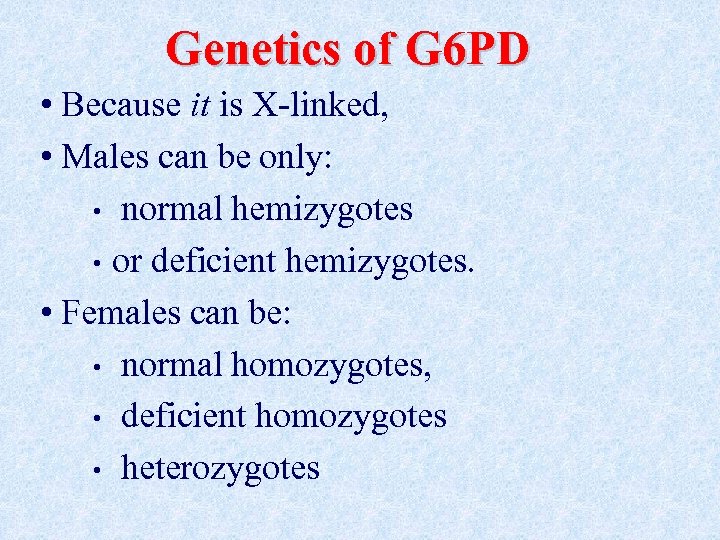 Genetics of G6PD

• Because it is X-linked,
• Males can be only:
  • normal hemizygotes
  • or deficient hemizygotes.
• Females can be:
  • normal homozygotes,
  • deficient homozygotes
  • heterozygotes